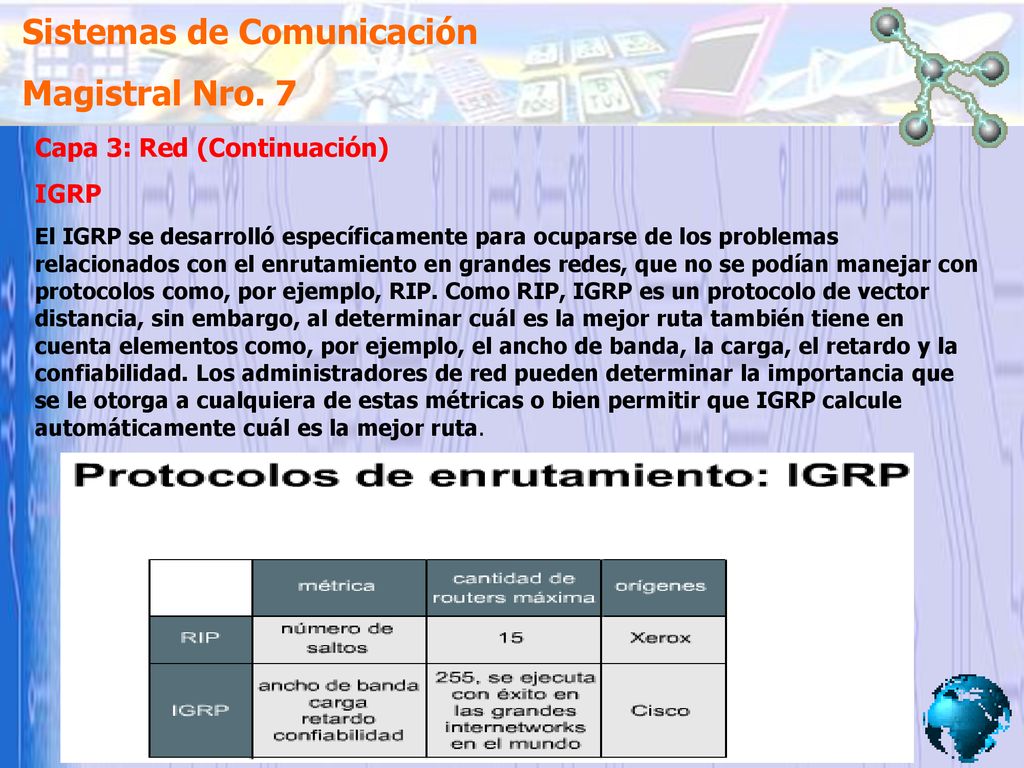 Sistemas de Comunicación

Magistral Nro. 7

Capa 3: Red (Continuación)

IGRP

El IGRP se desarrolló específicamente para ocuparse de los problemas relacionados con el enrutamiento en grandes redes, que no se podían manejar con protocolos como, por ejemplo, RIP. Como RIP, IGRP es un protocolo de vector distancia, sin embargo, al determinar cuál es la mejor ruta también tiene en cuenta elementos como, por ejemplo, el ancho de banda, la carga, el retardo y la confiabilidad. Los administradores de red pueden determinar la importancia que se le otorga a cualquiera de estas métricas o bien permitir que IGRP calcule automáticamente cuál es la mejor ruta.

Protocolos de enrutamiento: IGRP

| | métrica | cantidad de routers máxima | origenes |
|---|---|---|---|
| RIP | número de saltos | 15 | Xerox |
| IGRP | ancho de banda carga retardo confiabilidad | 255, se ejecuta con éxito en las grandes internetworks en el mundo | Cisco |